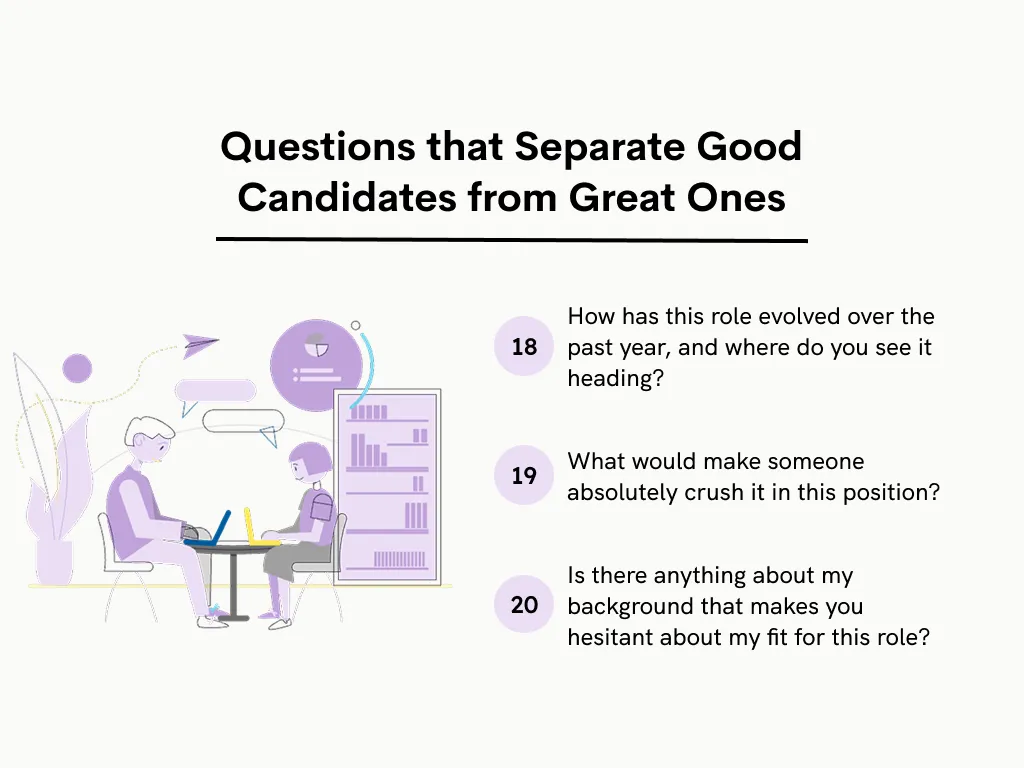 Questions that Separate Good Candidates from Great Ones

18 How has this role evolved over the past year, and where do you see it heading?

19 What would make someone absolutely crush it in this position?

20 Is there anything about my background that makes you hesitant about my fit for this role?